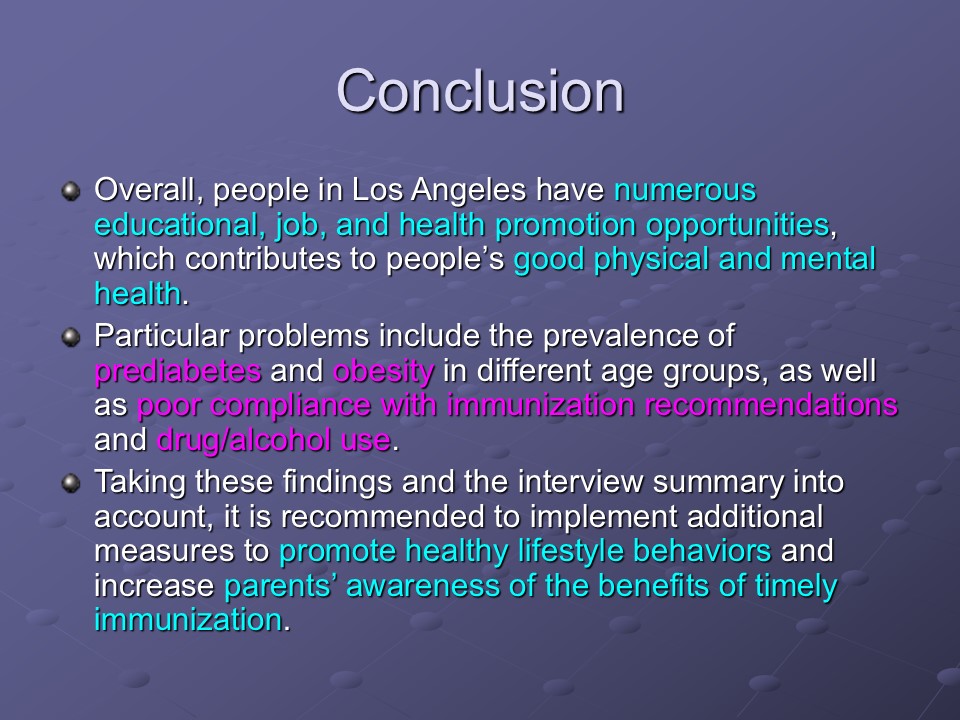 Conclusion

Overall, people in Los Angeles have numerous educational, job, and health promotion opportunities, which contributes to people’s good physical and mental health.

Particular problems include the prevalence of prediabetes and obesity in different age groups, as well as poor compliance with immunization recommendations and drug/alcohol use.

Taking these findings and the interview summary into account, it is recommended to implement additional measures to promote healthy lifestyle behaviors and increase parents’ awareness of the benefits of timely immunization.